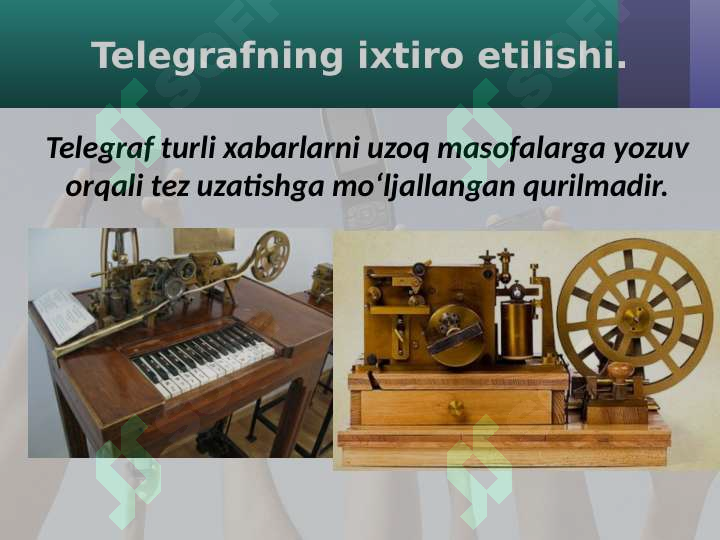 Telegrafning ixtiro etilishi.

Telegraf turli xabarlarni uzoq masofalarga yozuv orqali tez uzatishga mo‘ljallangan qurilmadir.